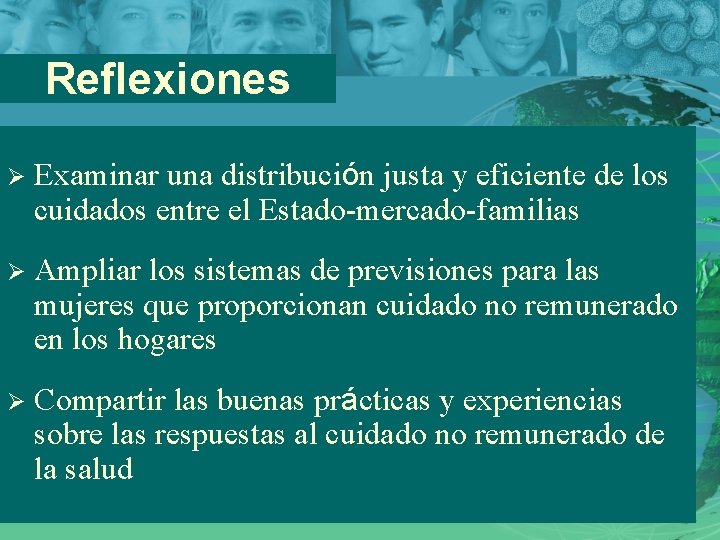 Reflexiones

➢ Examinar una distribución justa y eficiente de los cuidados entre el Estado-mercado-familias

➢ Ampliar los sistemas de previsiones para las mujeres que proporcionan cuidado no remunerado en los hogares

➢ Compartir las buenas prácticas y experiencias sobre las respuestas al cuidado no remunerado de la salud